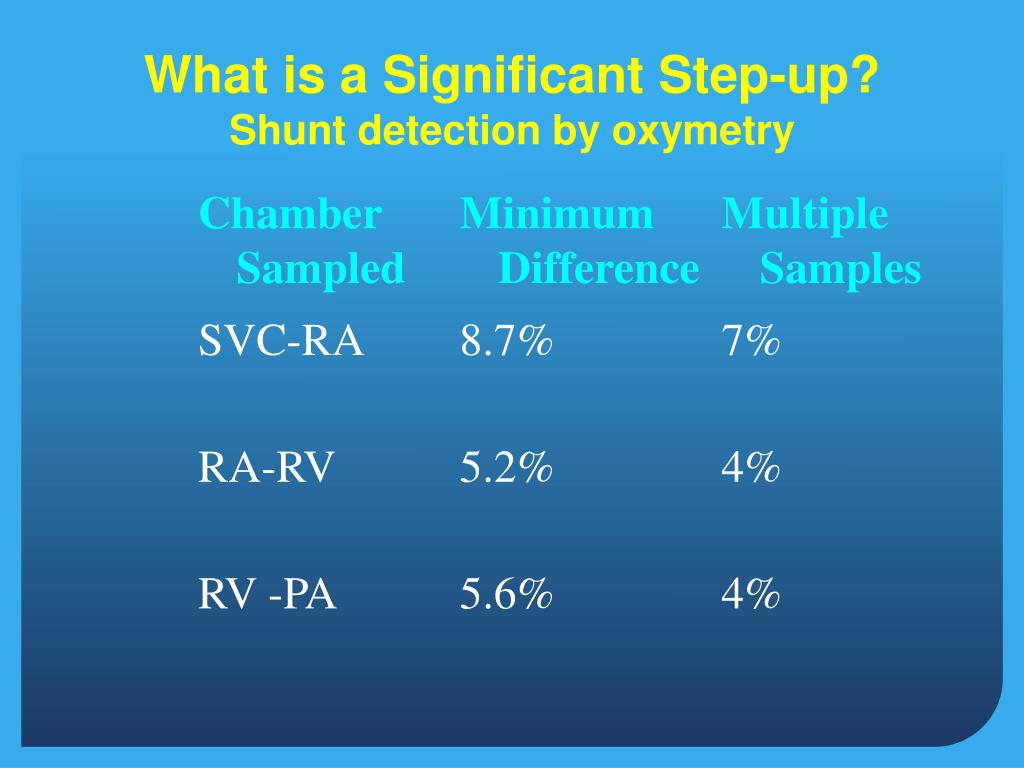 What is a Significant Step-up?
Shunt detection by oxymetry

| Chamber Sampled | Minimum Difference | Multiple Samples |
|---|---|---|
| SVC-RA | 8.7% | 7% |
| RA-RV | 5.2% | 4% |
| RV -PA | 5.6% | 4% |